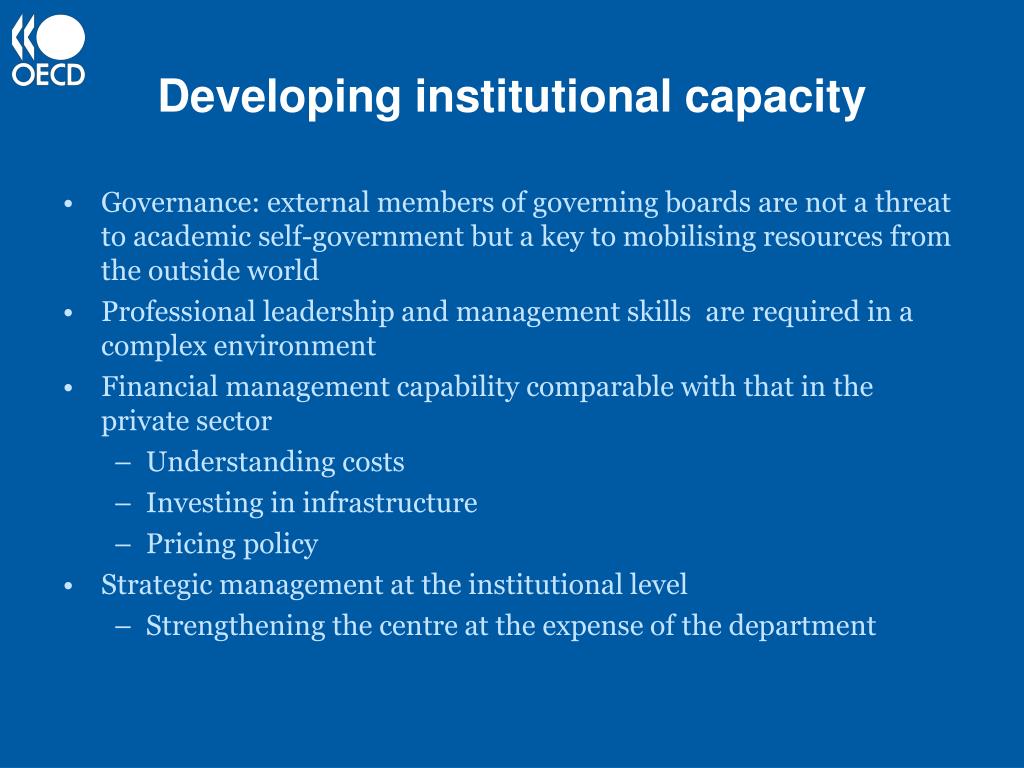 OECD

Developing institutional capacity

• Governance: external members of governing boards are not a threat to academic self-government but a key to mobilising resources from the outside world
• Professional leadership and management skills are required in a complex environment
• Financial management capability comparable with that in the private sector
– Understanding costs
– Investing in infrastructure
– Pricing policy
• Strategic management at the institutional level
– Strengthening the centre at the expense of the department